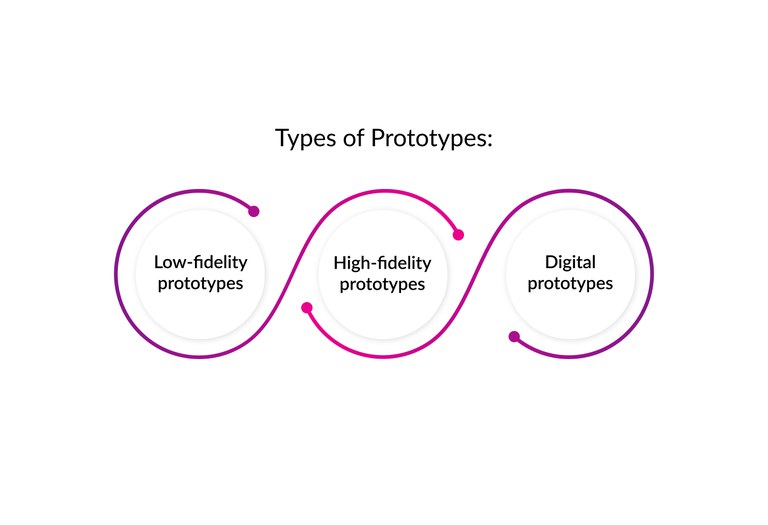 Types of Prototypes:

Low-fidelity prototypes

High-fidelity prototypes

Digital prototypes